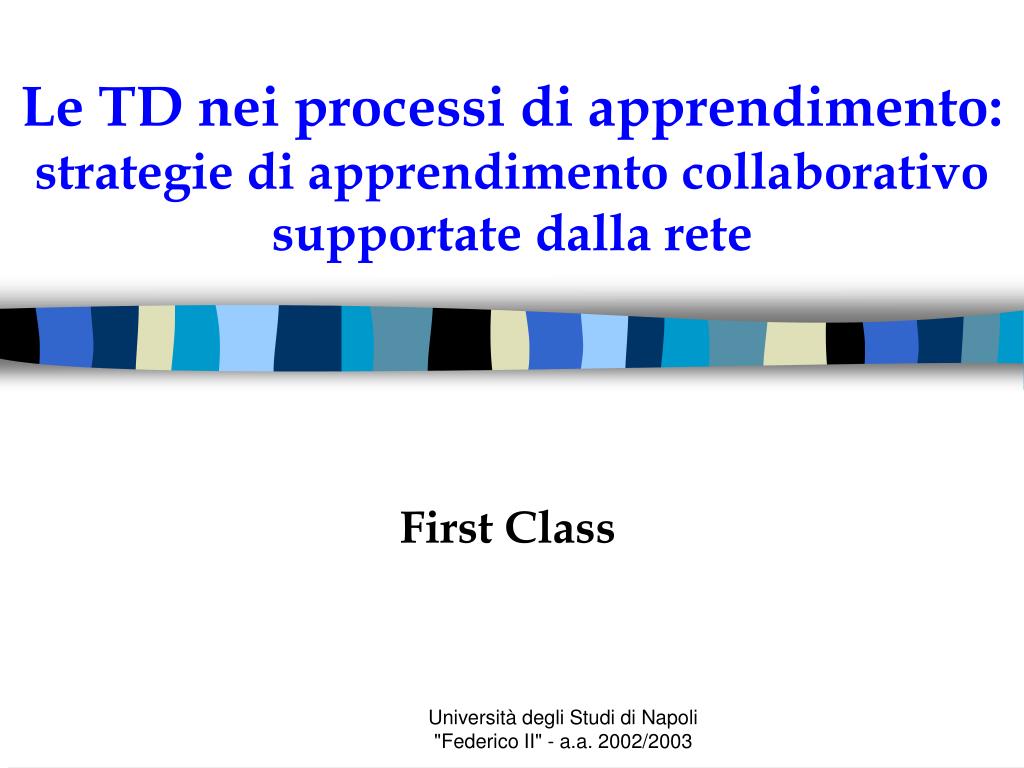 Le TD nei processi di apprendimento: strategie di apprendimento collaborativo supportate dalla rete

First Class

Università degli Studi di Napoli "Federico II" - a.a. 2002/2003